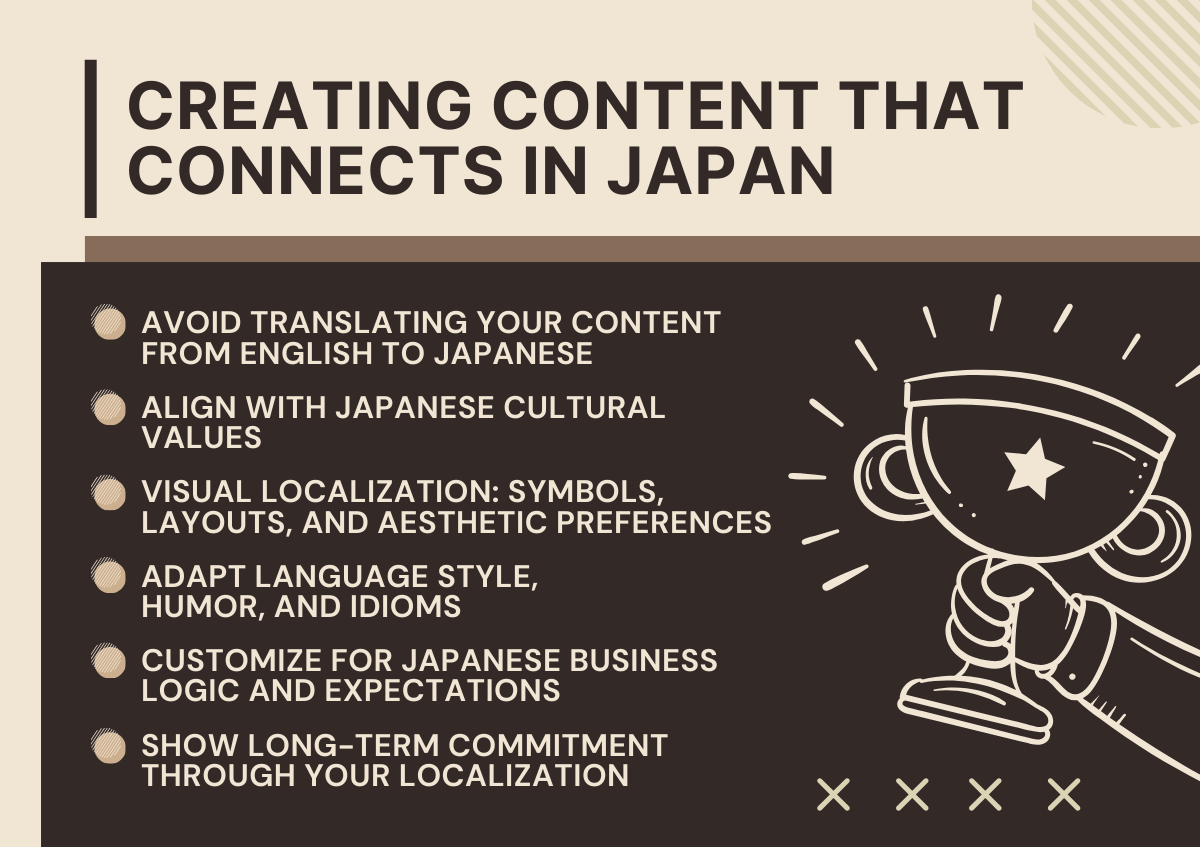 CREATING CONTENT THAT CONNECTS IN JAPAN

AVOID TRANSLATING YOUR CONTENT FROM ENGLISH TO JAPANESE

ALIGN WITH JAPANESE CULTURAL VALUES

VISUAL LOCALIZATION: SYMBOLS, LAYOUTS, AND AESTHETIC PREFERENCES

ADAPT LANGUAGE STYLE, HUMOR, AND IDIOMS

CUSTOMIZE FOR JAPANESE BUSINESS LOGIC AND EXPECTATIONS

SHOW LONG-TERM COMMITMENT THROUGH YOUR LOCALIZATION